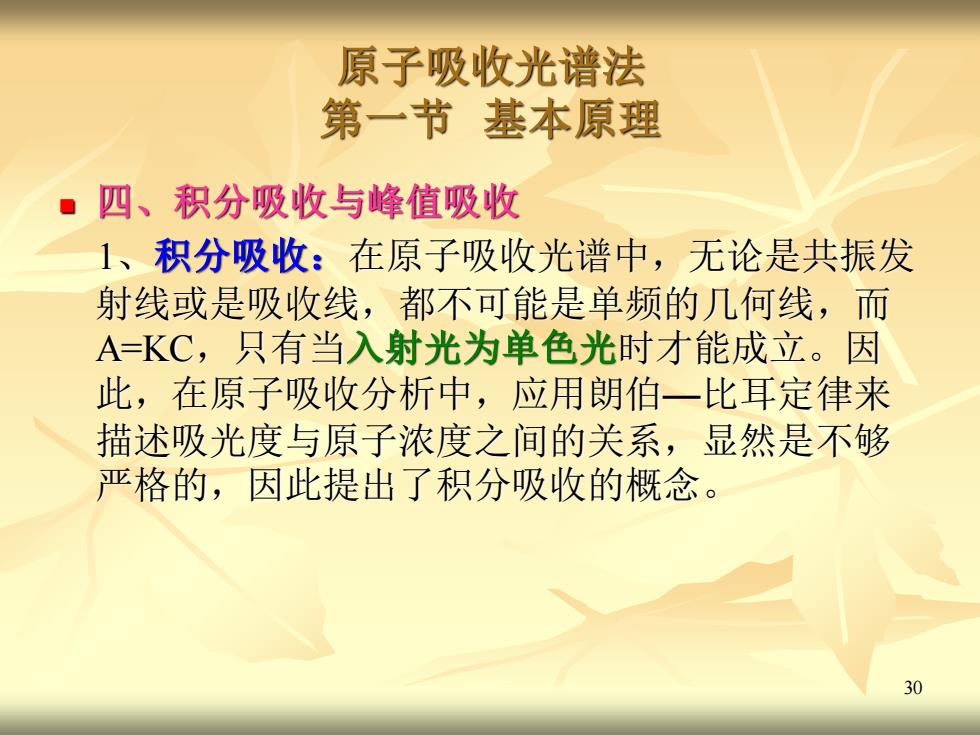 原子吸收光谱法
第一节 基本原理

四、积分吸收与峰值吸收

1、积分吸收：在原子吸收光谱中，无论是共振发射线或是吸收线，都不可能是单频的几何线，而A=KC，只有当入射光为单色光时才能成立。因此，在原子吸收分析中，应用朗伯—比耳定律来描述吸光度与原子浓度之间的关系，显然是不够严格的，因此提出了积分吸收的概念。

30